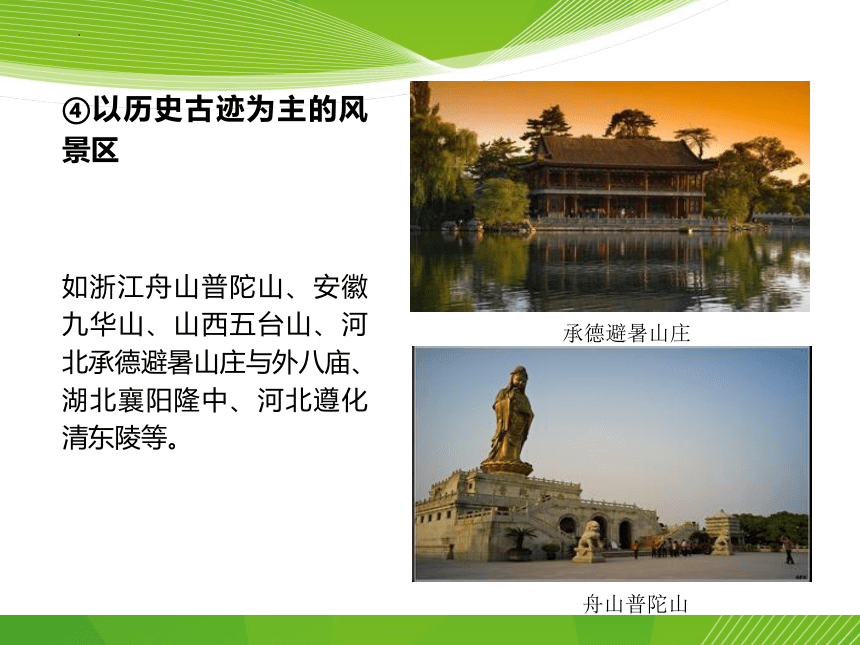 ④以历史古迹为主的风景区

如浙江舟山普陀山、安徽九华山、山西五台山、河北承德避暑山庄与外八庙、湖北襄阳隆中、河北遵化清东陵等。

承德避暑山庄

舟山普陀山